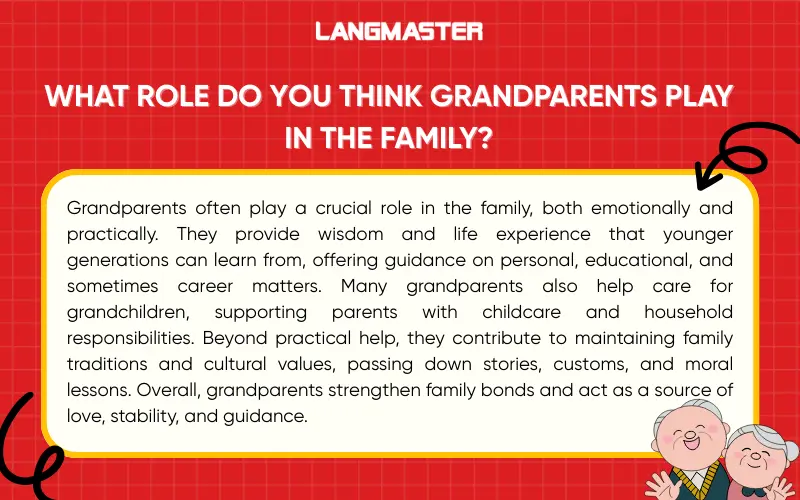 LANGMASTER

WHAT ROLE DO YOU THINK GRANDPARENTS PLAY IN THE FAMILY?

Grandparents often play a crucial role in the family, both emotionally and practically. They provide wisdom and life experience that younger generations can learn from, offering guidance on personal, educational, and sometimes career matters. Many grandparents also help care for grandchildren, supporting parents with childcare and household responsibilities. Beyond practical help, they contribute to maintaining family traditions and cultural values, passing down stories, customs, and moral lessons. Overall, grandparents strengthen family bonds and act as a source of love, stability, and guidance.